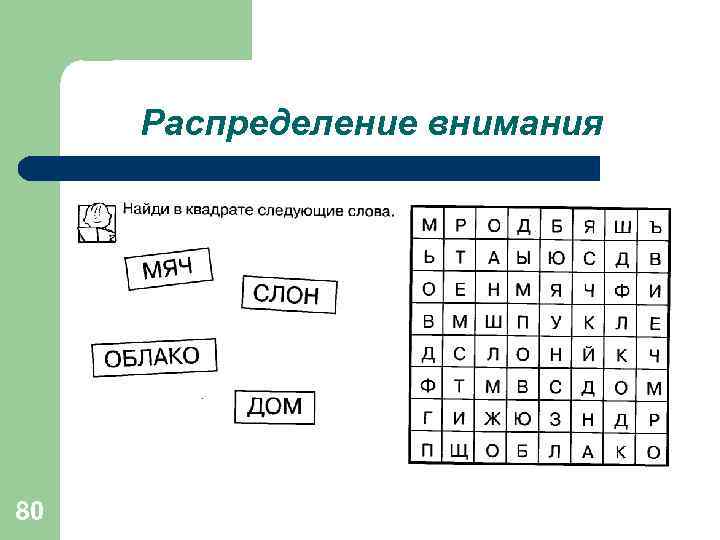 Распределение внимания

Найди в квадрате следующие слова.

МЯЧ

СЛОН

ОБЛАКО

ДОМ

| М | Р | О | Д | Б | Я | Ш | Ъ |
|---|---|---|---|---|---|---|---|
| Ь | Т | А | Ы | Ю | С | Д | В |
| О | Е | Н | М | Я | Ч | Ф | И |
| В | М | Ш | П | У | К | Л | Е |
| Д | С | Л | О | Н | Й | К | Ч |
| Ф | Т | М | В | С | Д | О | М |
| Г | И | Ж | Ю | З | Н | Д | Р |
| П | Щ | О | Б | Л | А | К | О |

80